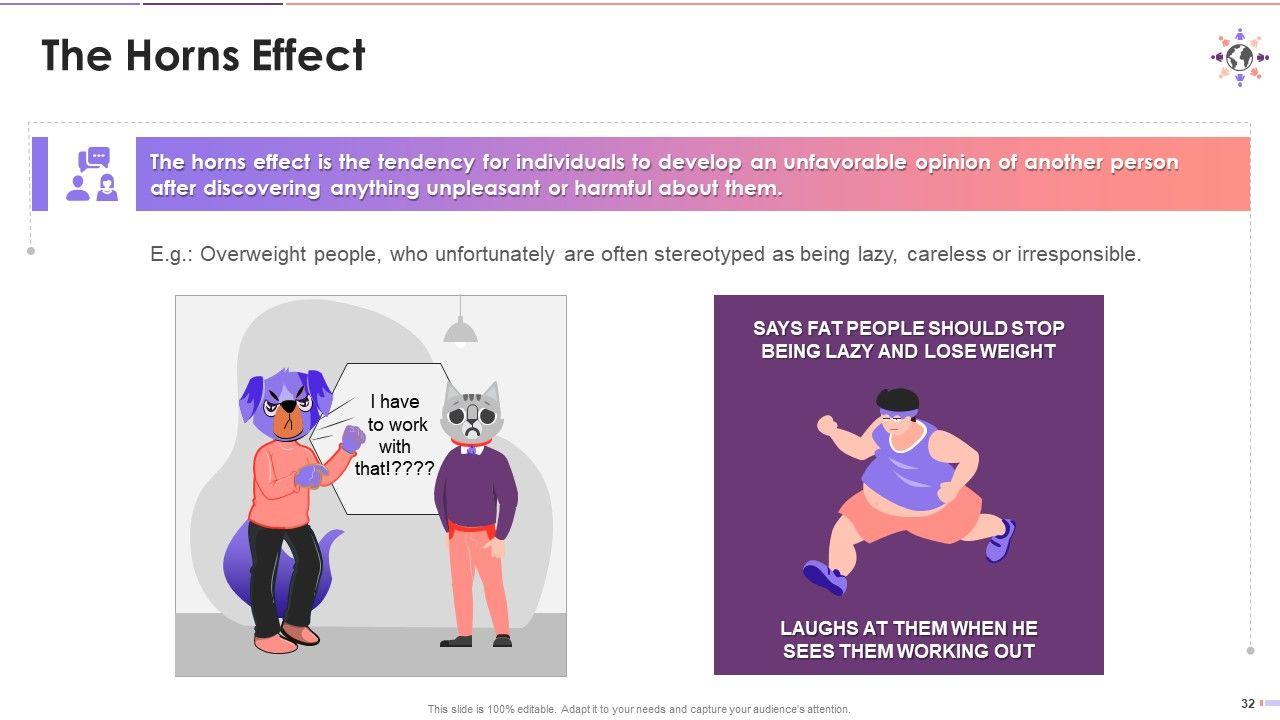 The Horns Effect

The horns effect is the tendency for individuals to develop an unfavorable opinion of another person after discovering anything unpleasant or harmful about them.

E.g.: Overweight people, who unfortunately are often stereotyped as being lazy, careless or irresponsible.

I have to work with that!????

SAYS FAT PEOPLE SHOULD STOP BEING LAZY AND LOSE WEIGHT

LAUGHS AT THEM WHEN HE SEES THEM WORKING OUT

This slide is 100% editable. Adapt it to your needs and capture your audience's attention.

32